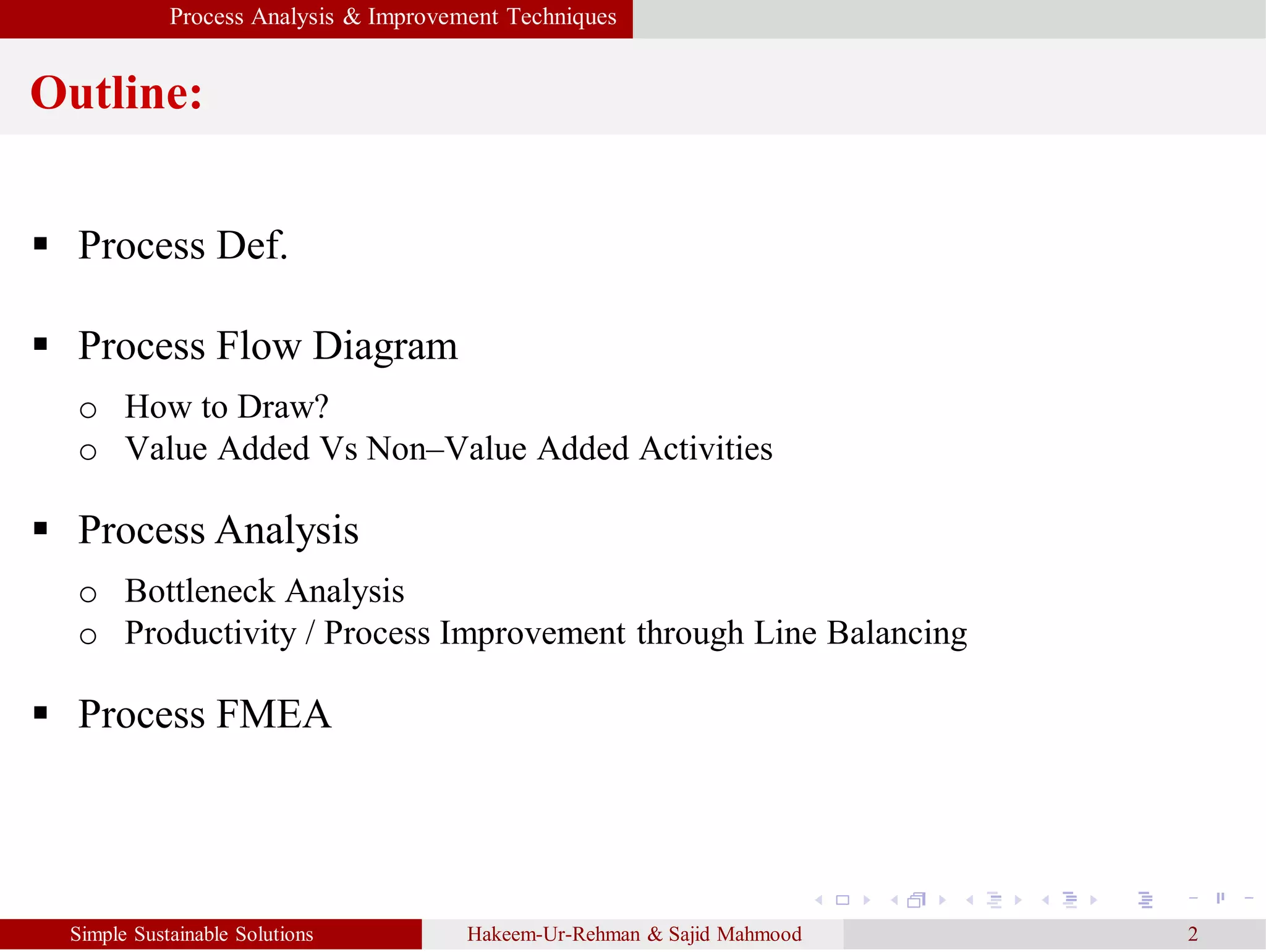 Process Analysis & Improvement Techniques

Outline:

▪ Process Def.

▪ Process Flow Diagram
 o How to Draw?
 o Value Added Vs Non–Value Added Activities

▪ Process Analysis
 o Bottleneck Analysis
 o Productivity / Process Improvement through Line Balancing

▪ Process FMEA

Simple Sustainable Solutions Hakeem-Ur-Rehman & Sajid Mahmood 2